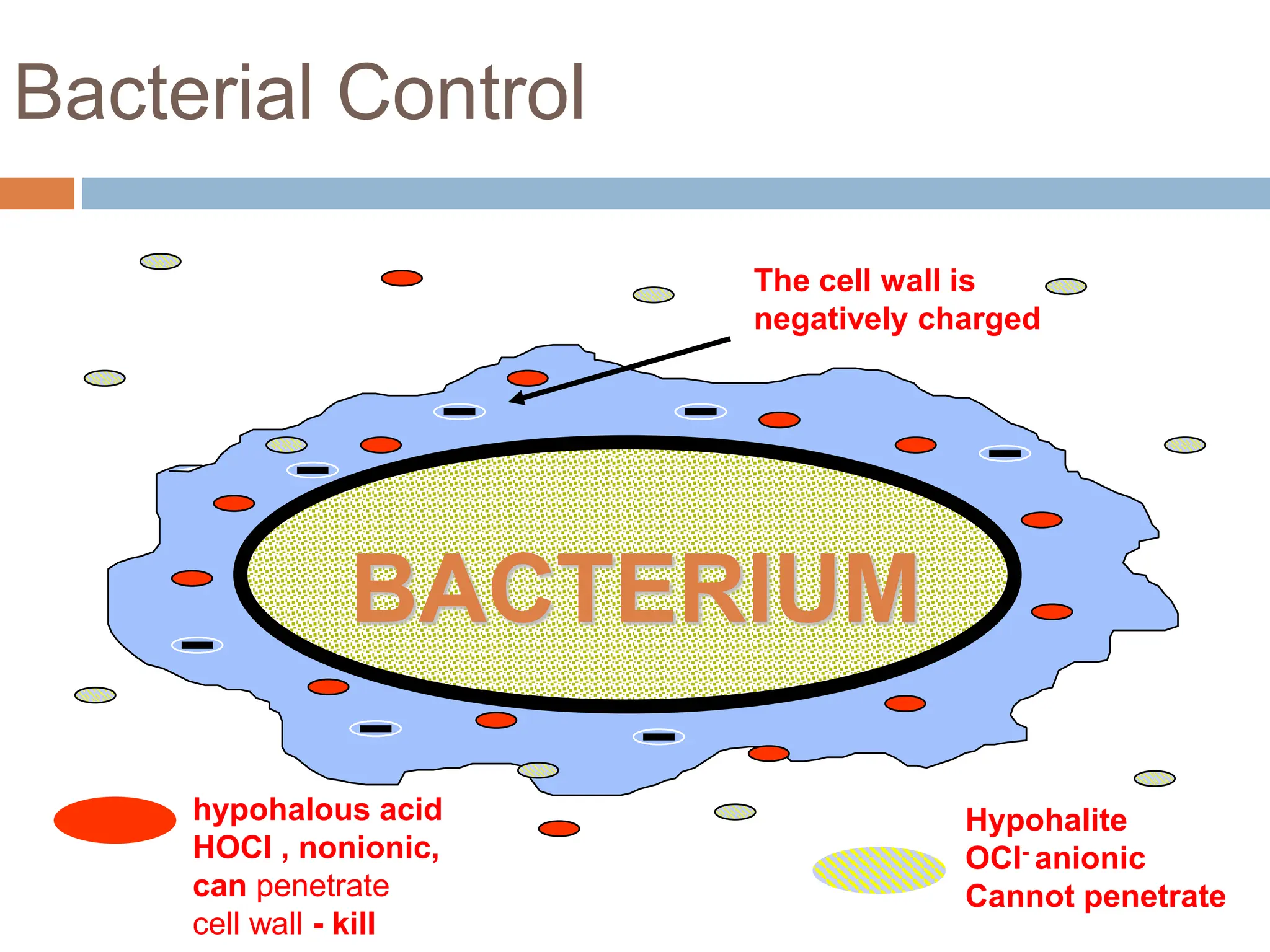 Bacterial Control

The cell wall is negatively charged

BACTERIUM

hypohalous acid HOCl , nonionic, can penetrate cell wall - kill

Hypohalite $OCl^-$ anionic Cannot penetrate